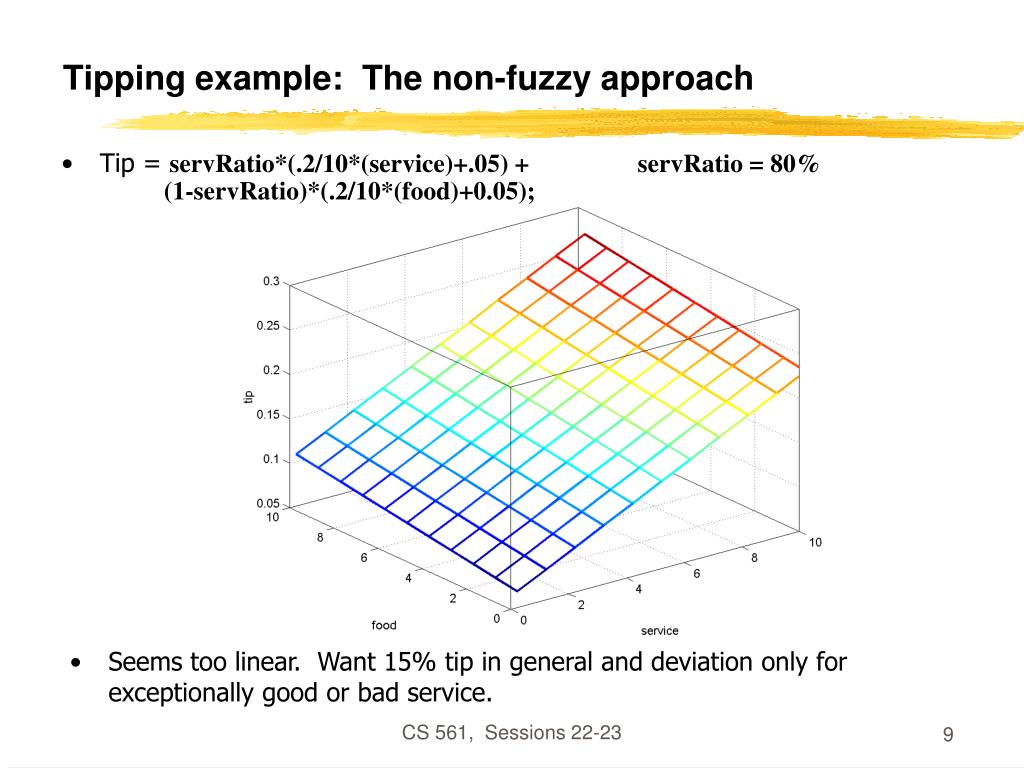 Tipping example: The non-fuzzy approach

• Tip = servRatio*(.2/10*(service)+.05) + (1-servRatio)*(.2/10*(food)+0.05);

servRatio = 80%

0.3
0.25
0.2
0.15
0.1
0.05
tip
10
8
6
4
2
0
food
0
2
4
6
8
10
service

• Seems too linear. Want 15% tip in general and deviation only for exceptionally good or bad service.

CS 561, Sessions 22-23

9